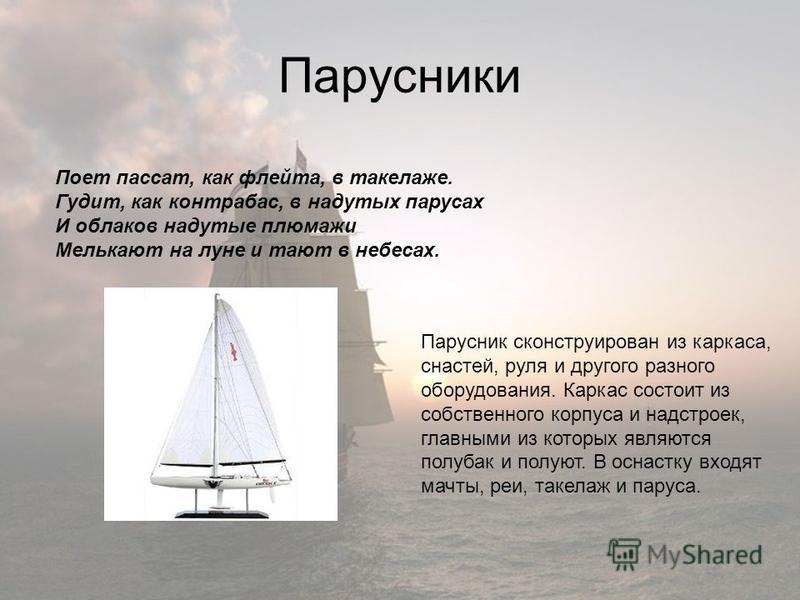 Парусники

Поет пассат, как флейта, в такелаже.
Гудит, как контрабас, в надутых парусах
И облаков надутые плюмажи
Мелькают на луне и тают в небесах.

Парусник сконструирован из каркаса, снастей, руля и другого разного оборудования. Каркас состоит из собственного корпуса и надстроек, главными из которых являются полубак и полуют. В оснастку входят мачты, реи, такелаж и паруса.

MyShared